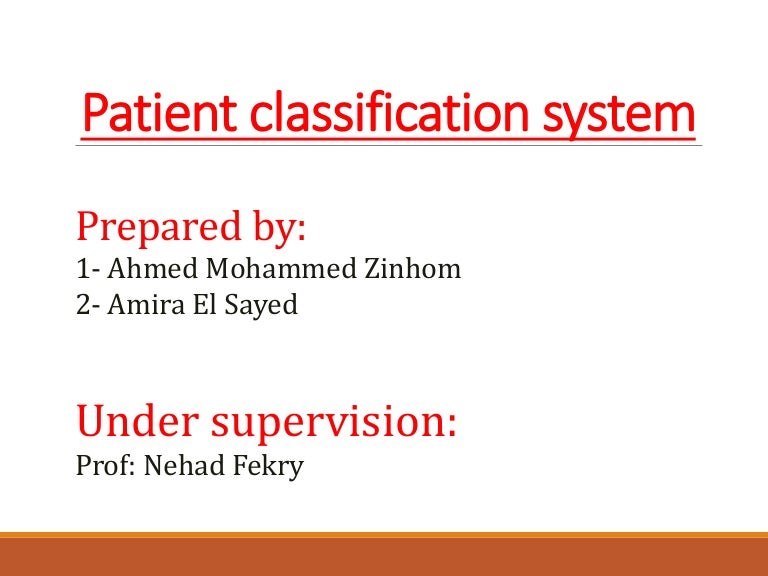 Patient classification system

Prepared by:
1- Ahmed Mohammed Zinhom
2- Amira El Sayed

Under supervision:
Prof: Nehad Fekry